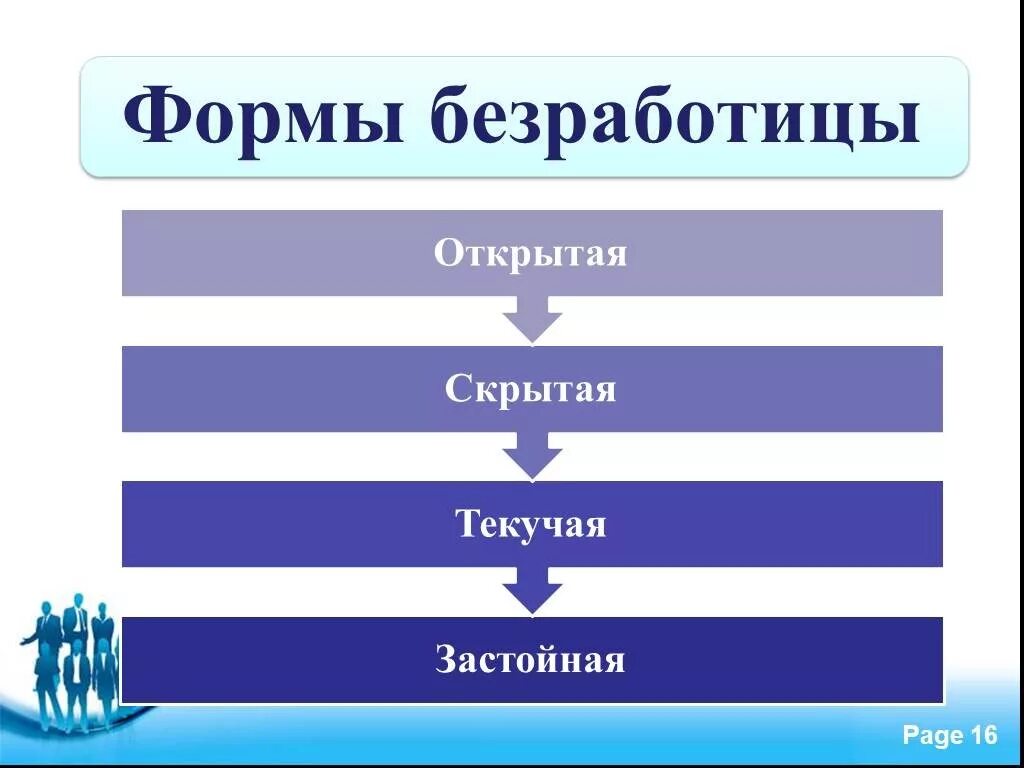 Формы безработицы

Открытая

Скрытая

Текучая

Застойная

Page 16